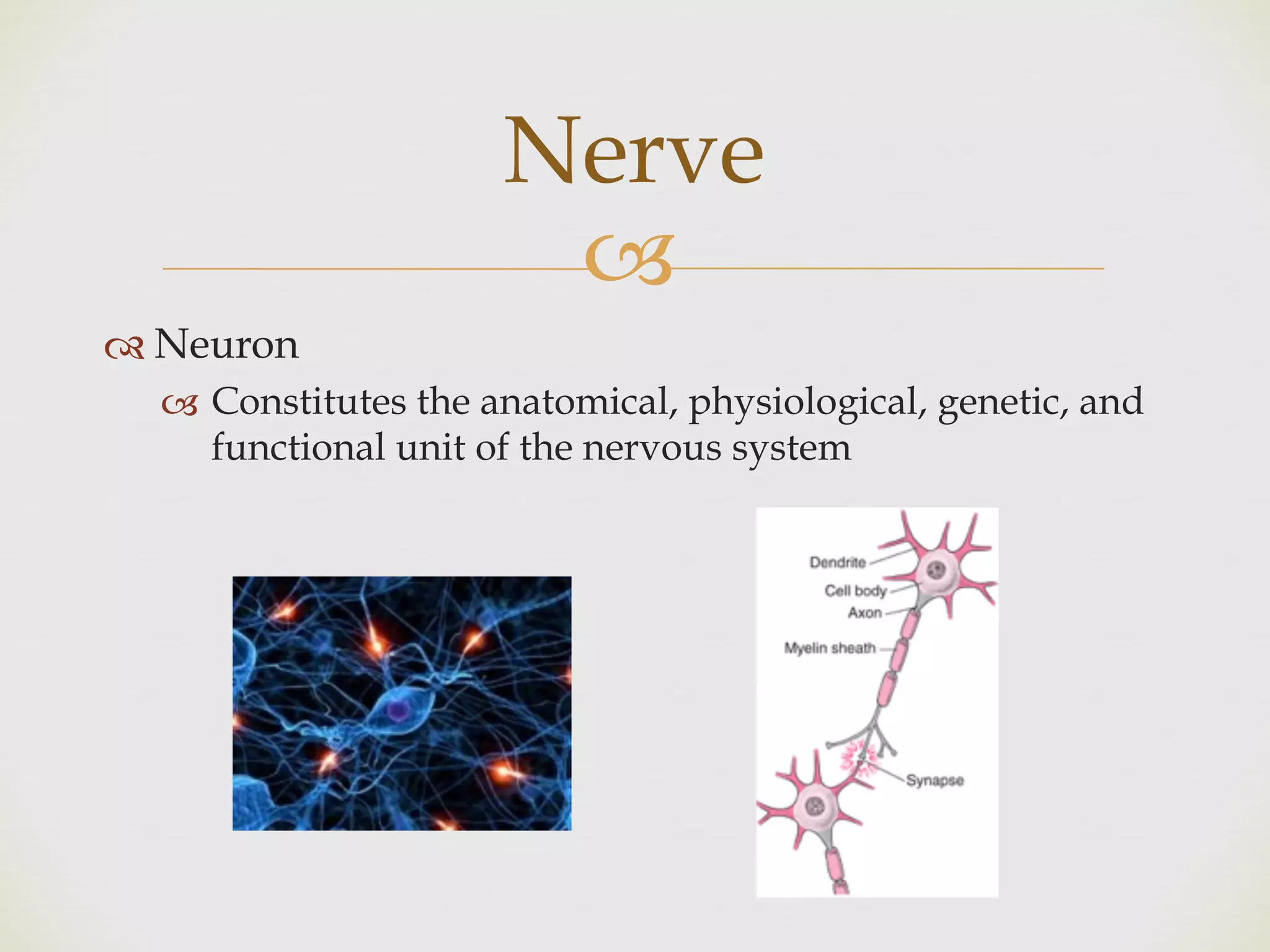 Nerve

Neuron

Constitutes the anatomical, physiological, genetic, and functional unit of the nervous system

Dendrite
Cell body
Axon
Myelin sheath
Synapse